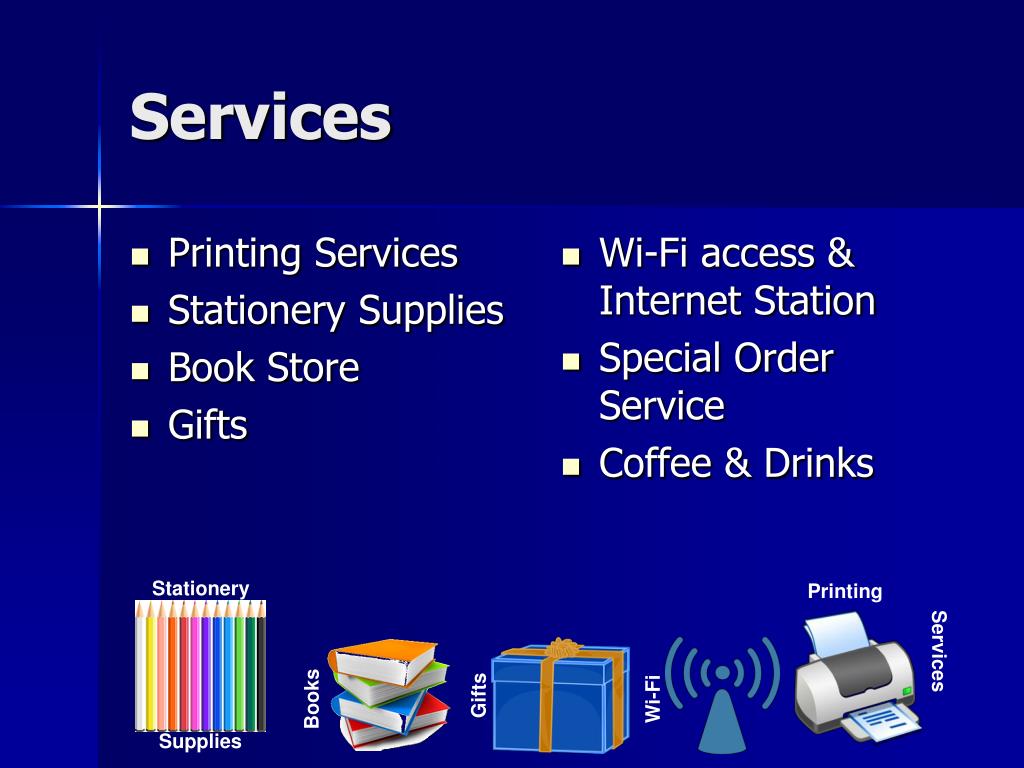 Services

- Printing Services
- Stationery Supplies
- Book Store
- Gifts

- Wi-Fi access & Internet Station
- Special Order Service
- Coffee & Drinks

Stationery
Supplies
Books
Gifts
Wi-Fi
Printing
Services